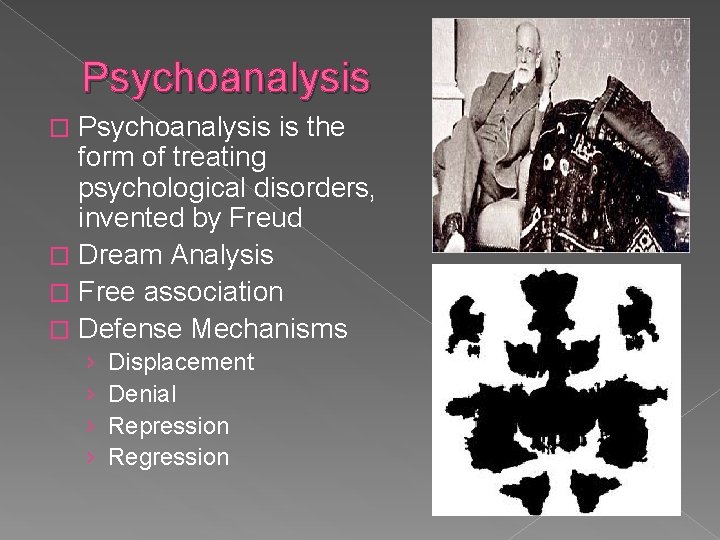 Psychoanalysis

□ Psychoanalysis is the form of treating psychological disorders, invented by Freud
□ Dream Analysis
□ Free association
□ Defense Mechanisms
› Displacement
› Denial
› Repression
› Regression